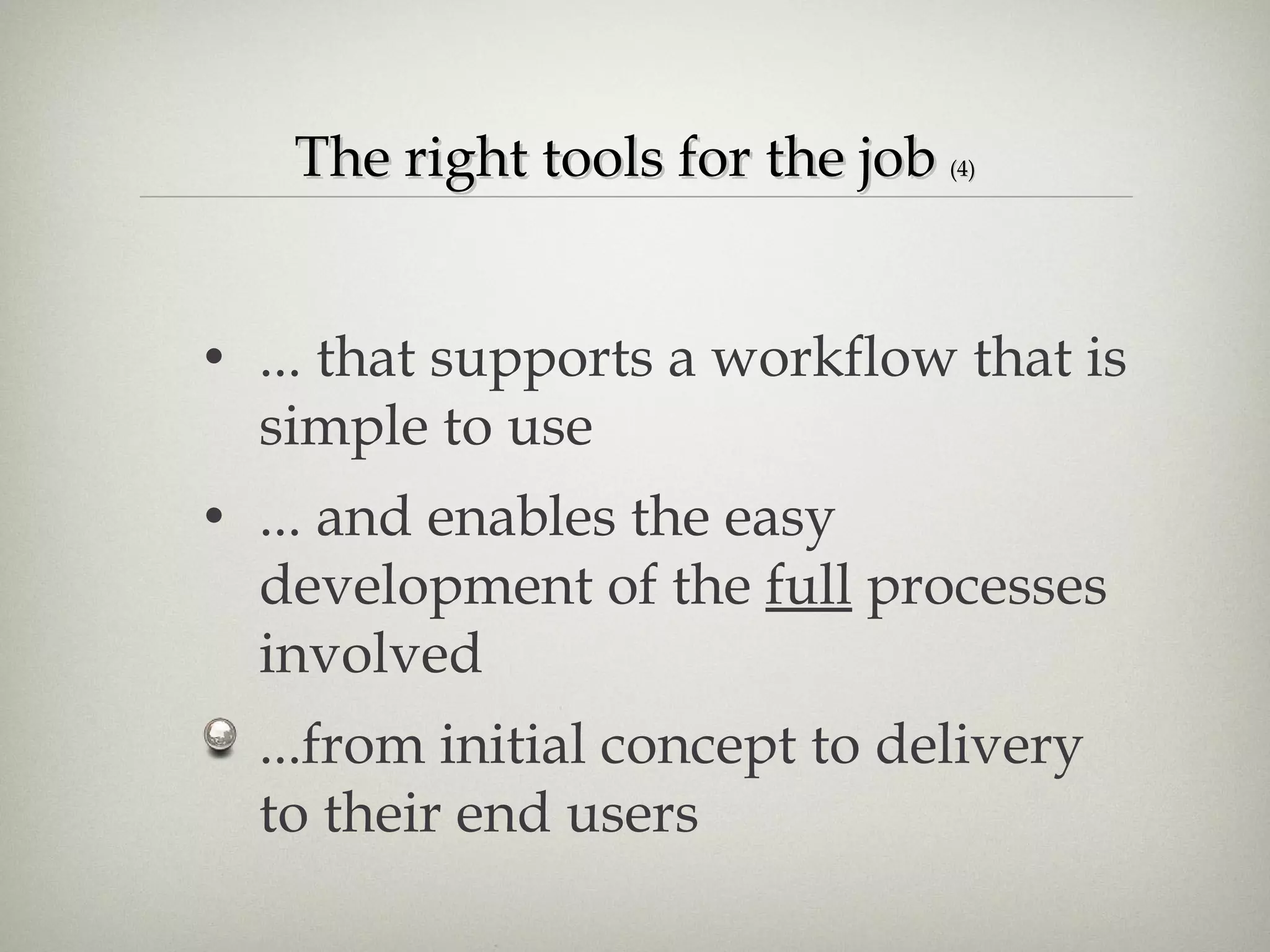 The right tools for the job (4)

• ... that supports a workflow that is simple to use

• ... and enables the easy development of the full processes involved

• ...from initial concept to delivery to their end users